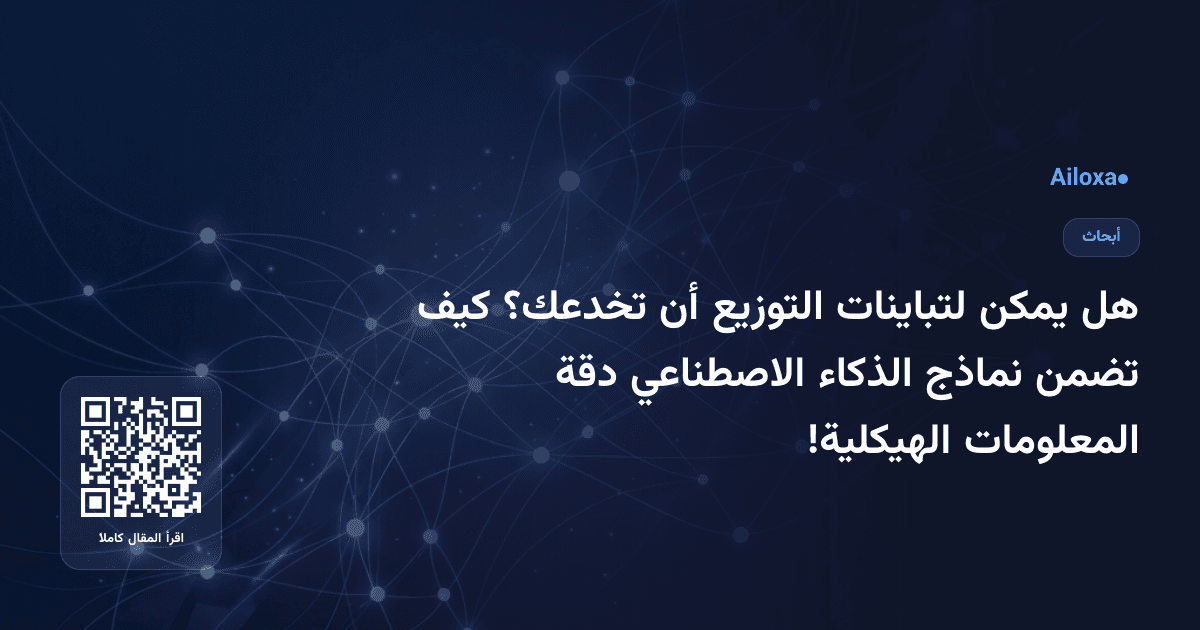 Ailoxa

أبحاث

هل يمكن لتباينات التوزيع أن تخدعك؟ كيف تضمن نماذج الذكاء الاصطناعي دقة المعلومات الهيكلية!

اقرأ المقال كاملا